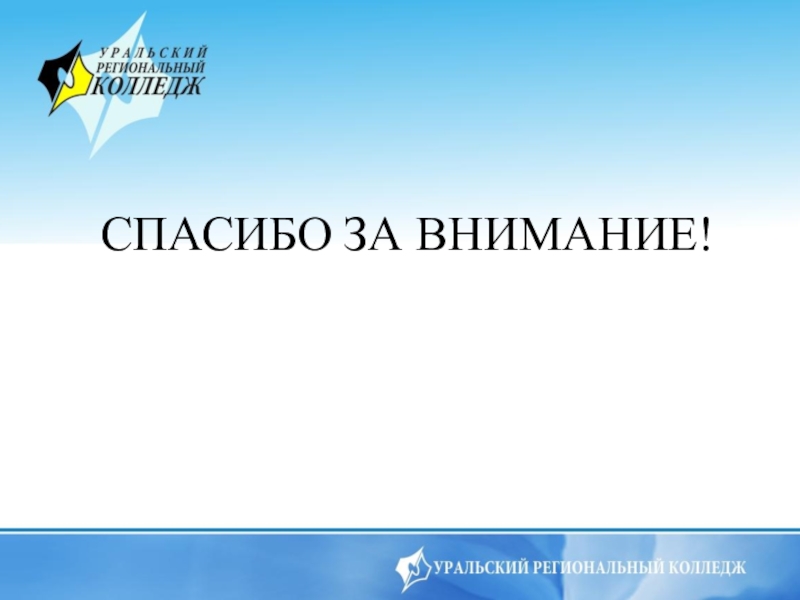 УРАЛЬСКИЙ РЕГИОНАЛЬНЫЙ КОЛЛЕДЖ

СПАСИБО ЗА ВНИМАНИЕ!

УРАЛЬСКИЙ РЕГИОНАЛЬНЫЙ КОЛЛЕДЖ